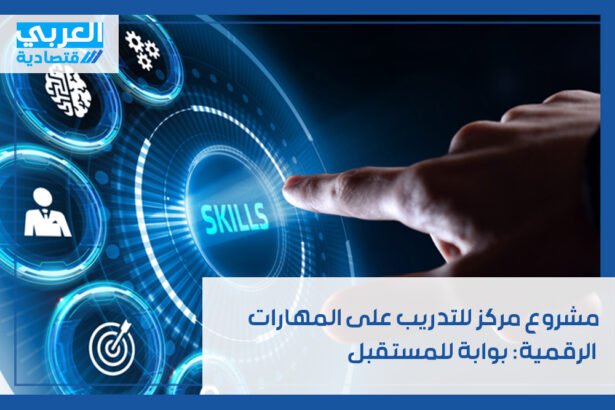 العربي
قتصادية

SKILLS

مشروع مركز للتدريب على المهارات الرقمية: بوابة للمستقبل